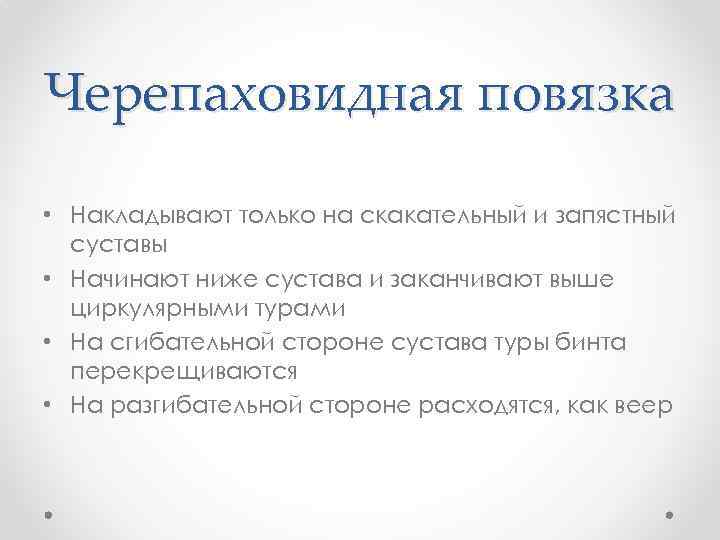 Черепаховидная повязка

• Накладывают только на скакательный и запястный суставы
• Начинают ниже сустава и заканчивают выше циркулярными турами
• На сгибательной стороне сустава туры бинта перекрещиваются
• На разгибательной стороне расходятся, как веер